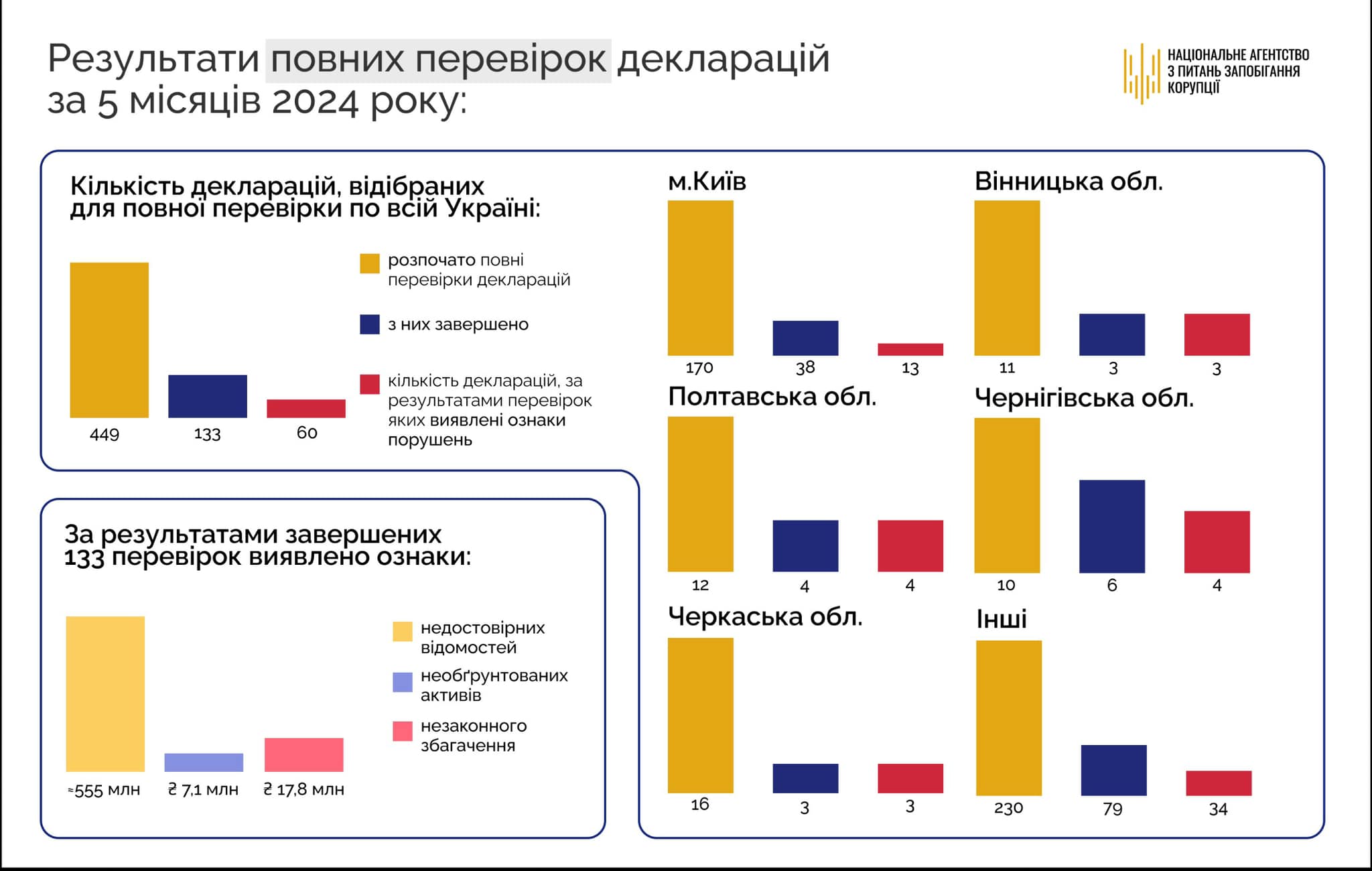 Результати повних перевірок декларацій за 5 місяців 2024 року:

НАЦІОНАЛЬНЕ АГЕНТСТВО З ПИТАНЬ ЗАПОБІГАННЯ КОРУПЦІЇ

Кількість декларацій, відібраних для повної перевірки по всій Україні:

449
133
60

розпочато повні перевірки декларацій

з них завершено

кількість декларацій, за результатами перевірок яких виявлені ознаки порушень

За результатами завершених 133 перевірок виявлено ознаки:

≈555 млн
₴ 7,1 млн
₴ 17,8 млн

недостовірних відомостей

необґрунтованих активів

незаконного збагачення

м.Київ
170
38
13

Вінницька обл.
11
3
3

Полтавська обл.
12
4
4

Чернігівська обл.
10
6
4

Черкаська обл.
16
3
3

Інші
230
79
34